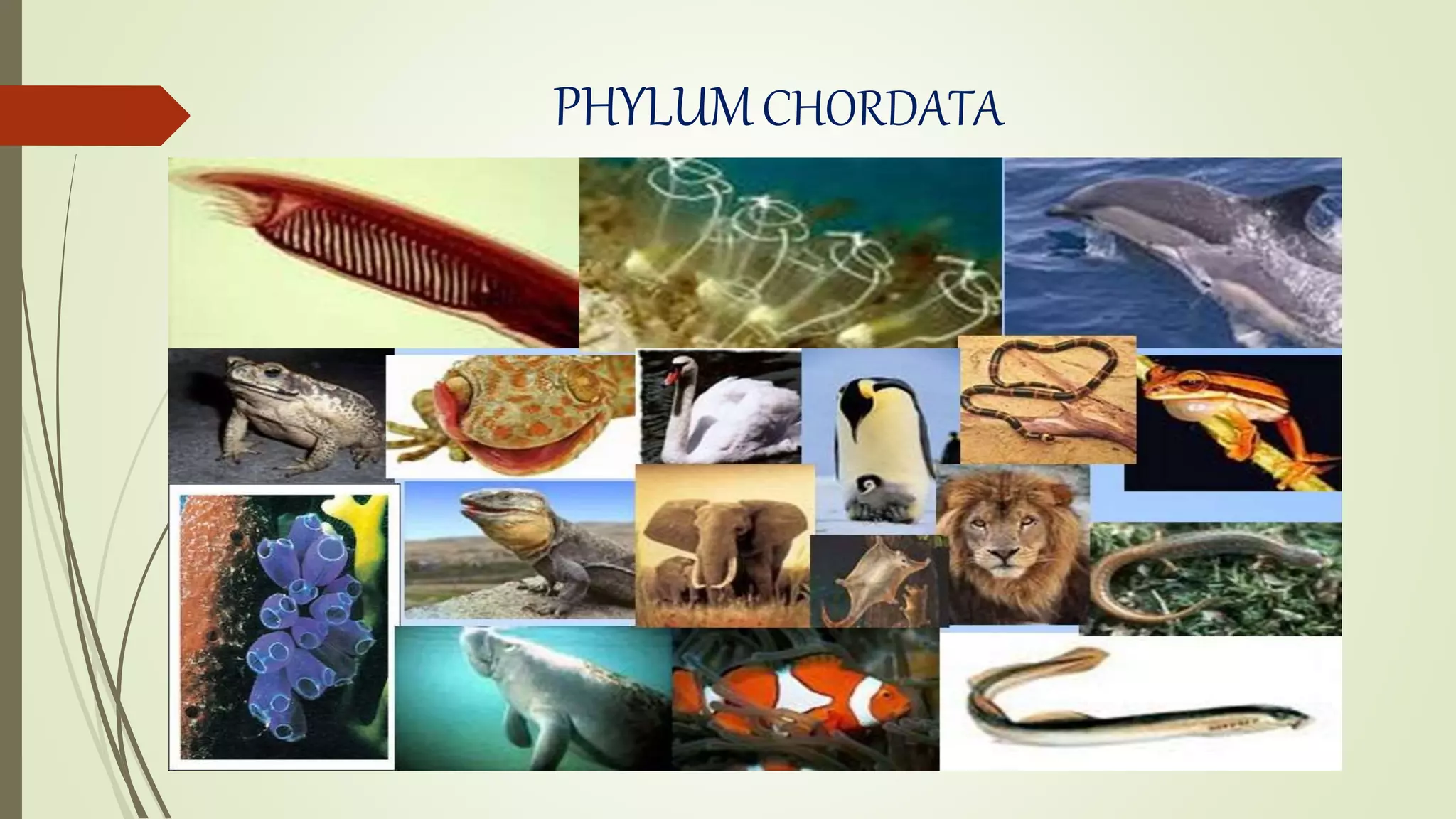 PHYLUM CHORDATA